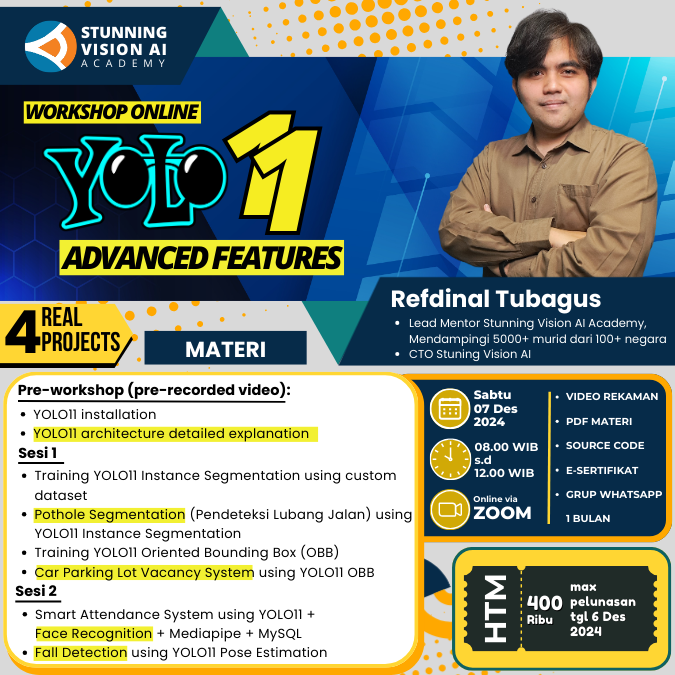 STUNNING VISION AI ACADEMY

WORKSHOP ONLINE

YOLO 11

ADVANCED FEATURES

Refdinal Tubagus

- Lead Mentor Stunning Vision AI Academy, Mendampingi 5000+ murid dari 100+ negara
- CTO Stuning Vision AI

4 REAL PROJECTS

MATERI

Pre-workshop (pre-recorded video):
- YOLO11 installation
- YOLO11 architecture detailed explanation

Sesi 1
- Training YOLO11 Instance Segmentation using custom dataset
- Pothole Segmentation (Pendeteksi Lubang Jalan) using YOLO11 Instance Segmentation
- Training YOLO11 Oriented Bounding Box (OBB)
- Car Parking Lot Vacancy System using YOLO11 OBB

Sesi 2
- Smart Attendance System using YOLO11 + Face Recognition + Mediapipe + MySQL
- Fall Detection using YOLO11 Pose Estimation

Sabtu 07 Des 2024

08.00 WIB s.d 12.00 WIB

Online via ZOOM

- VIDEO REKAMAN
- PDF MATERI
- SOURCE CODE
- E-SERTIFIKAT
- GRUP WHATSAPP 1 BULAN

HTM

400 Ribu

max pelunasan tgl 6 Des 2024